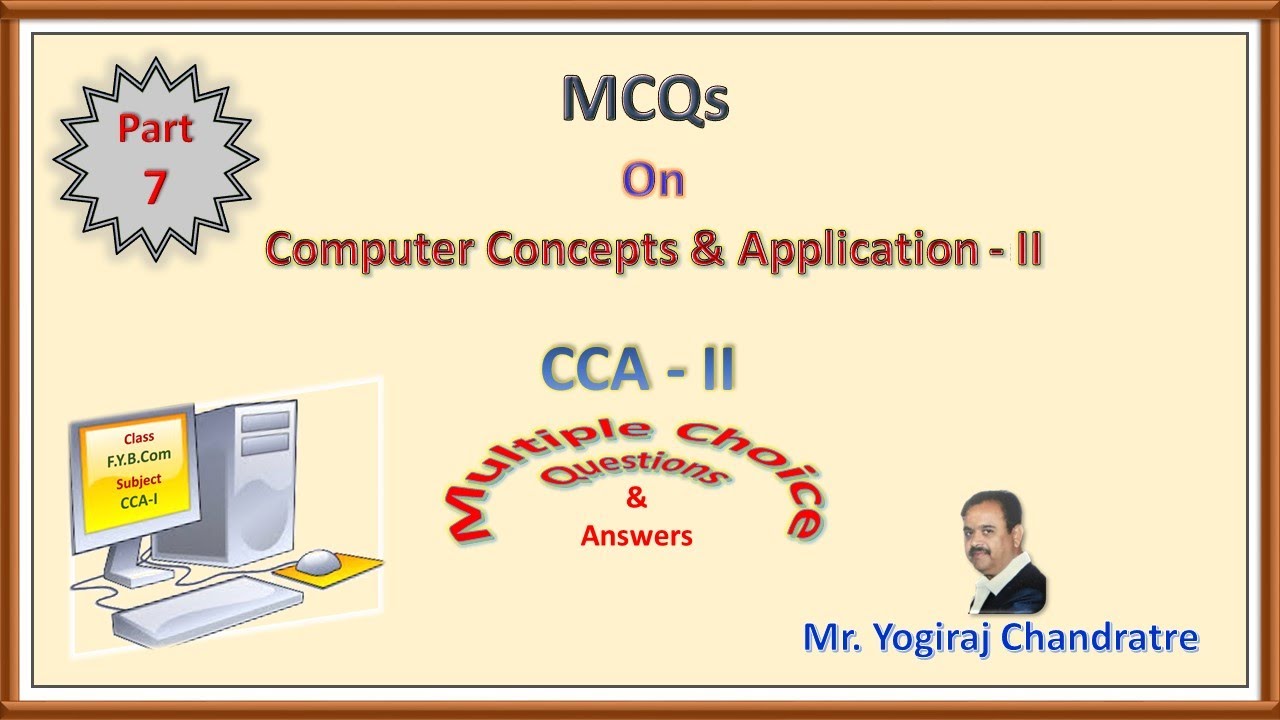 Part 7

MCQs

On

Computer Concepts & Application - II

CCA - II

Class
F.Y.B.Com
Subject
CCA-I

Multiple Choice
Questions
&
Answers

Mr. Yogiraj Chandratre